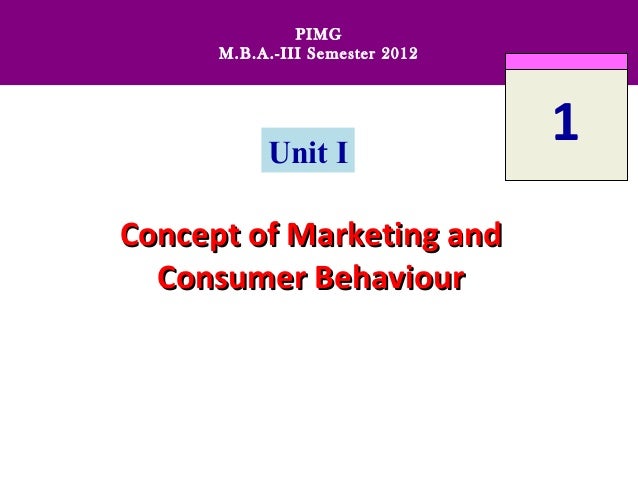 PIMG
M.B.A.-III Semester 2012

1

Unit I

Concept of Marketing and Consumer Behaviour